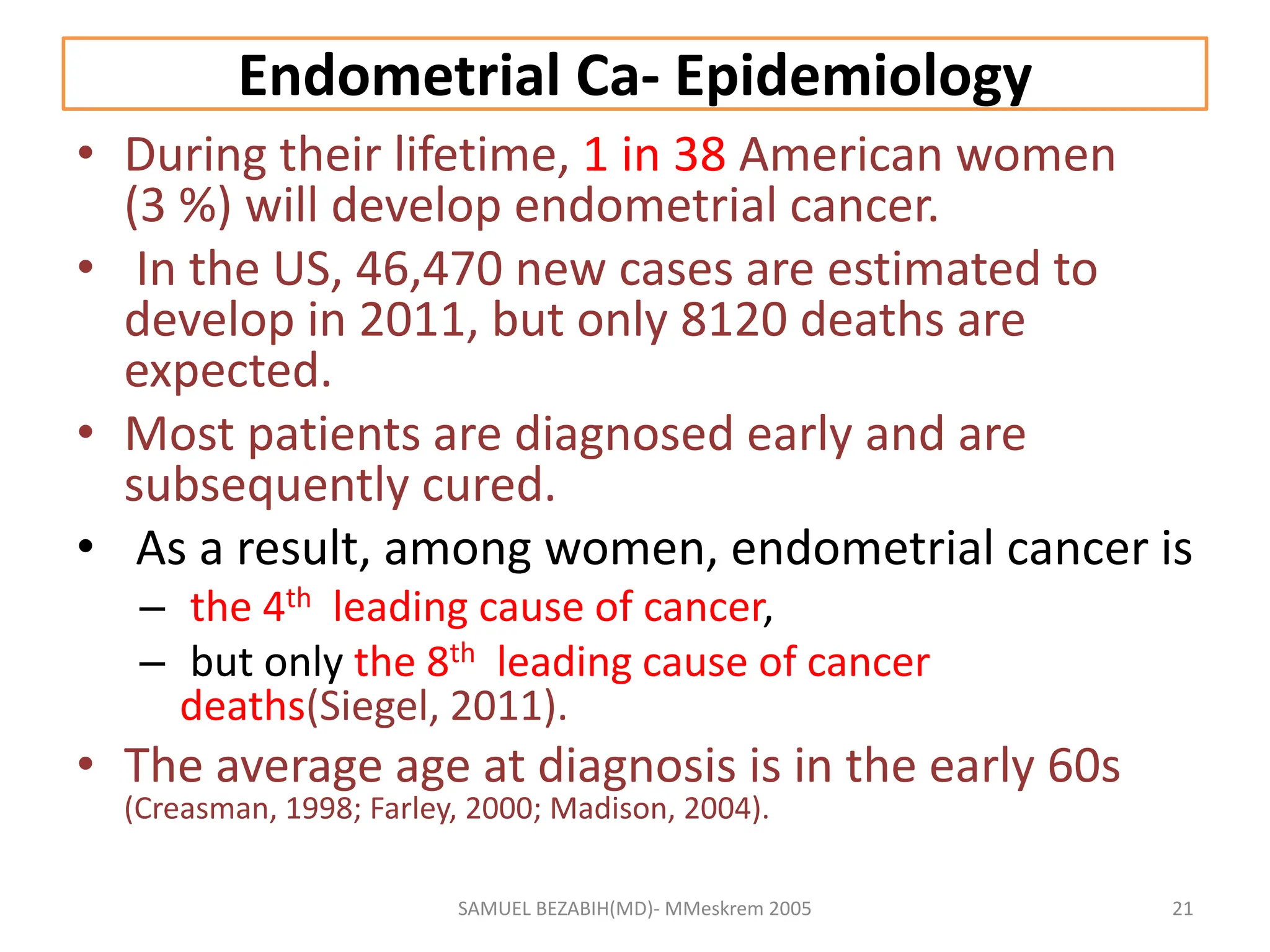 Endometrial Ca- Epidemiology

• During their lifetime, 1 in 38 American women (3 %) will develop endometrial cancer.

• In the US, 46,470 new cases are estimated to develop in 2011, but only 8120 deaths are expected.

• Most patients are diagnosed early and are subsequently cured.

• As a result, among women, endometrial cancer is
– the 4$^{th}$ leading cause of cancer,
– but only the 8$^{th}$ leading cause of cancer deaths(Siegel, 2011).

• The average age at diagnosis is in the early 60s (Creasman, 1998; Farley, 2000; Madison, 2004).

SAMUEL BEZABIH(MD)- MMeskrem 2005

21